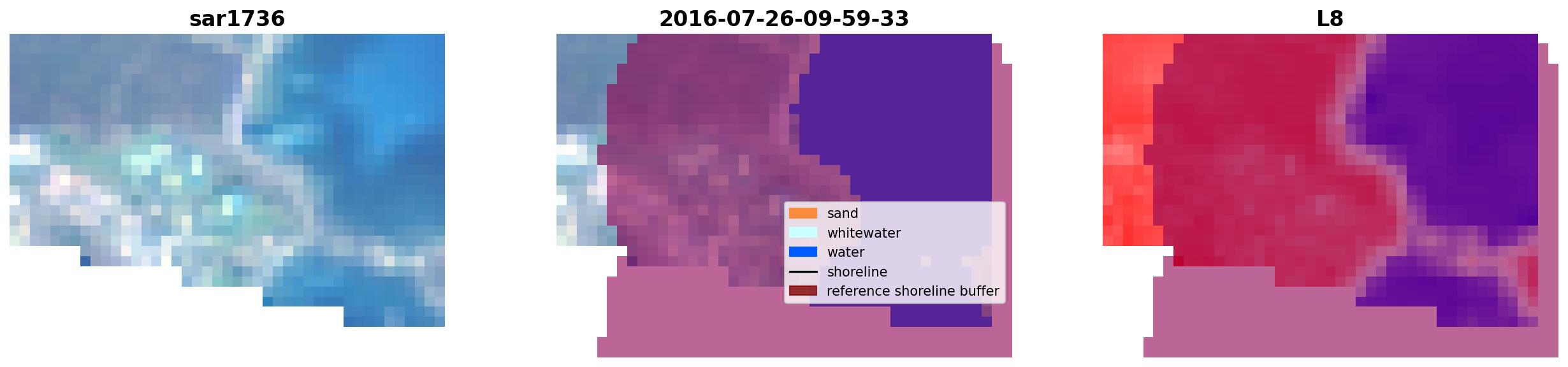 sar1736

2016-07-26-09-59-33

sand
whitewater
water
shoreline
reference shoreline buffer

L8